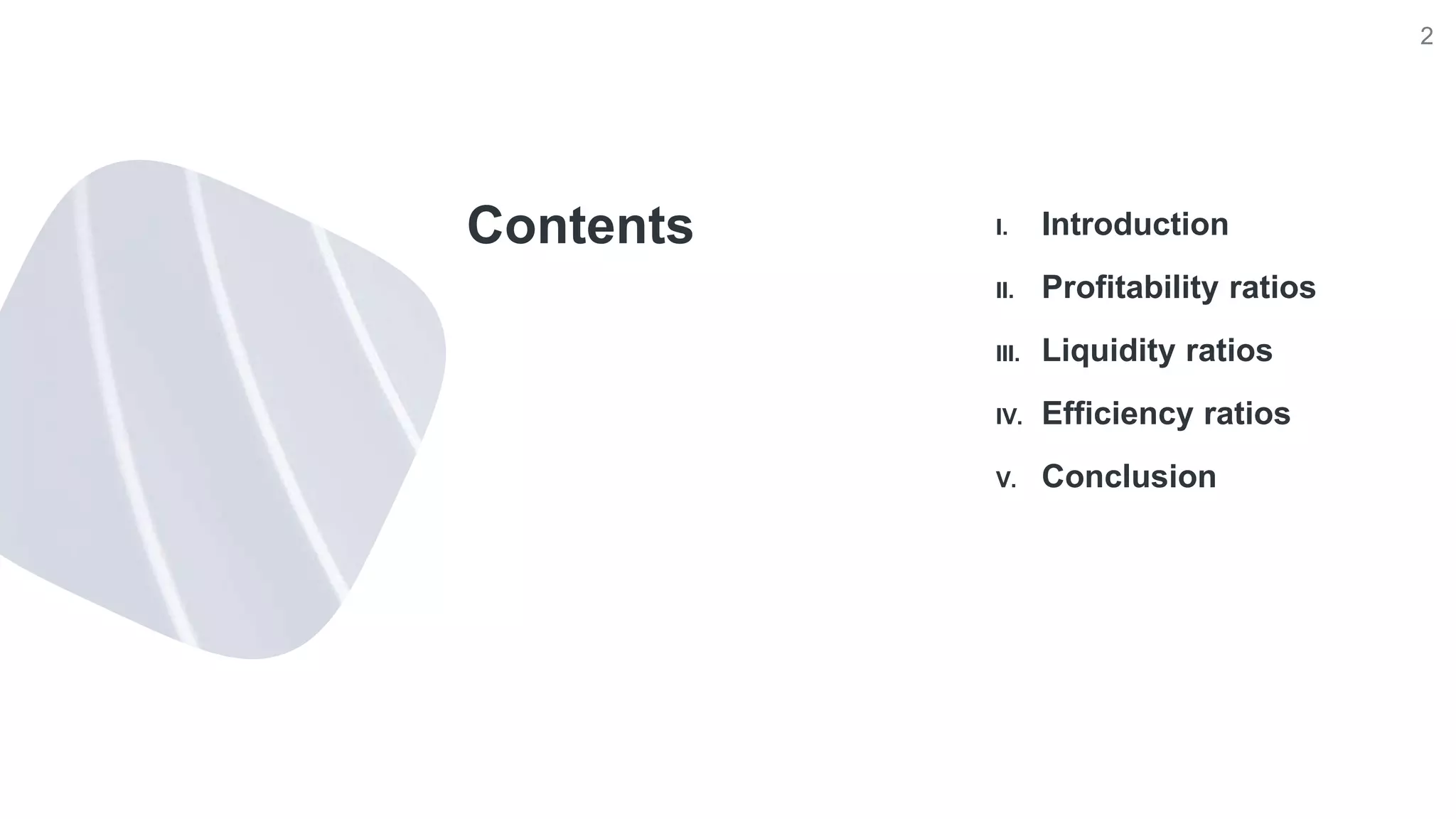 2

Contents

I. Introduction

II. Profitability ratios

III. Liquidity ratios

IV. Efficiency ratios

V. Conclusion